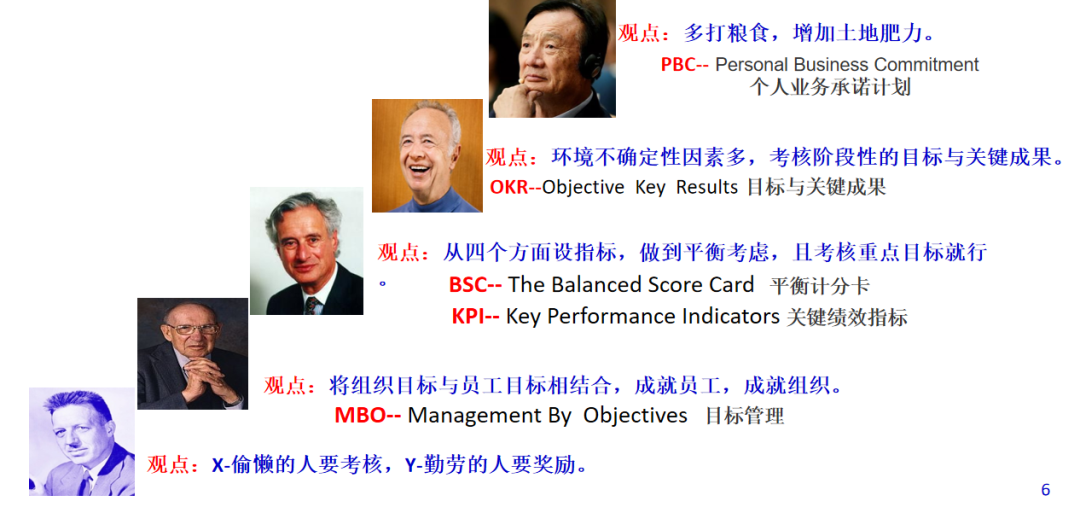 观点：多打粮食，增加土地肥力。
PBC-- Personal Business Commitment 个人业务承诺计划

观点：环境不确定性因素多，考核阶段性的目标与关键成果。
OKR--Objective Key Results 目标与关键成果

观点：从四个方面设指标，做到平衡考虑，且考核重点目标就行。
BSC-- The Balanced Score Card 平衡计分卡
KPI-- Key Performance Indicators 关键绩效指标

观点：将组织目标与员工目标相结合，成就员工，成就组织。
MBO-- Management By Objectives 目标管理

观点：X-偷懒的人要考核，Y-勤劳的人要奖励。

6